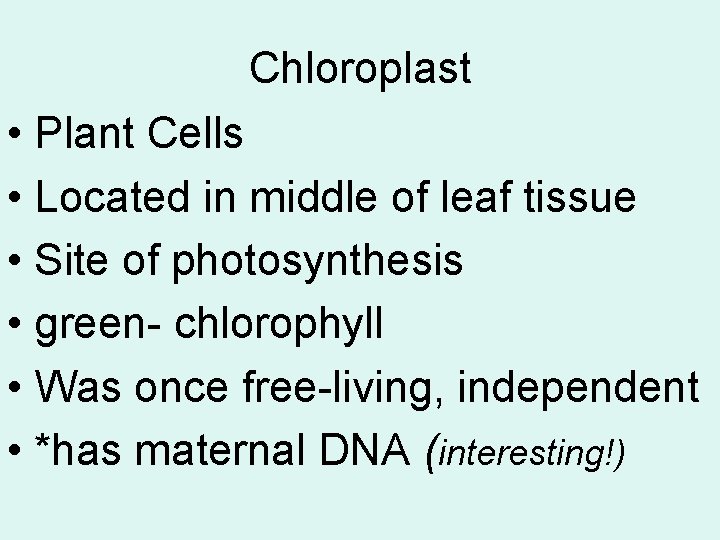 Chloroplast

• Plant Cells
• Located in middle of leaf tissue
• Site of photosynthesis
• green- chlorophyll
• Was once free-living, independent
• *has maternal DNA (interesting!)